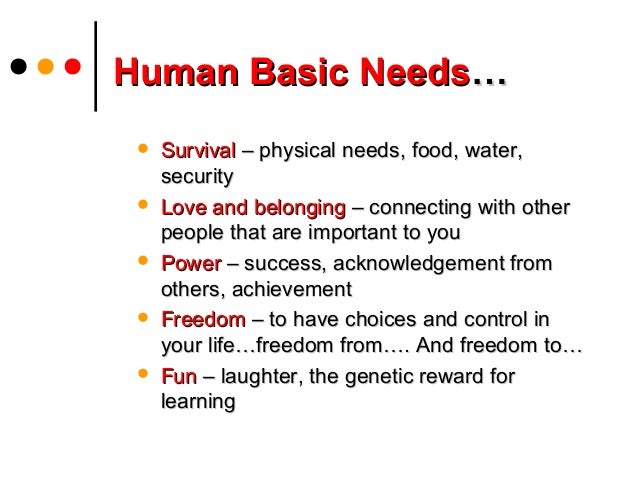 Human Basic Needs…

- Survival – physical needs, food, water, security
- Love and belonging – connecting with other people that are important to you
- Power – success, acknowledgement from others, achievement
- Freedom – to have choices and control in your life…freedom from…. And freedom to…
- Fun – laughter, the genetic reward for learning